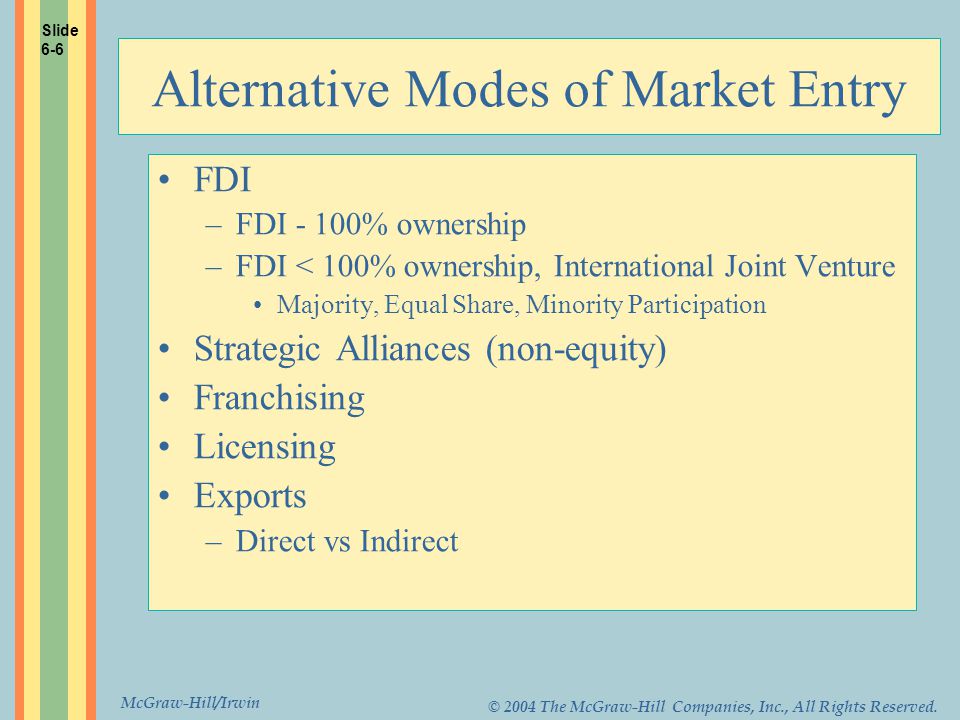 Slide 6-6

Alternative Modes of Market Entry

• FDI
– FDI - 100% ownership
– FDI < 100% ownership, International Joint Venture
• Majority, Equal Share, Minority Participation
• Strategic Alliances (non-equity)
• Franchising
• Licensing
• Exports
– Direct vs Indirect

McGraw-Hill/Irwin

© 2004 The McGraw-Hill Companies, Inc., All Rights Reserved.